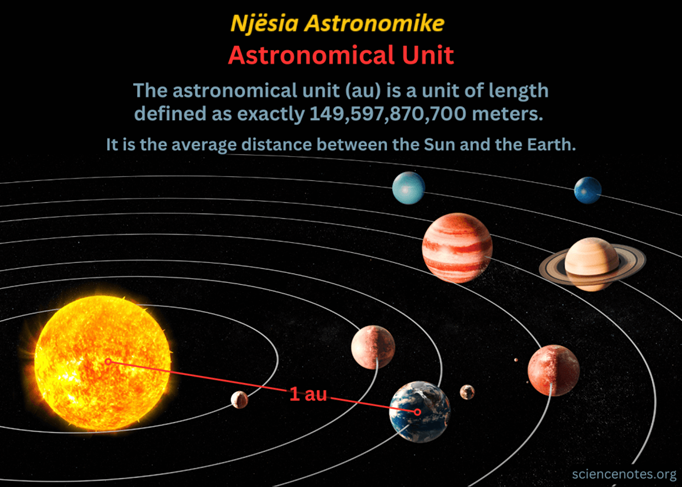 Njësia Astronomike
Astronomical Unit

The astronomical unit (au) is a unit of length defined as exactly 149,597,870,700 meters.

It is the average distance between the Sun and the Earth.

1 au

sciencenotes.org